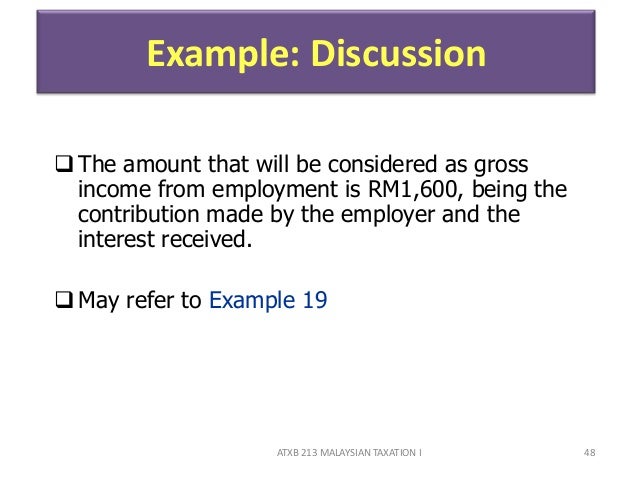 Example: Discussion

❑ The amount that will be considered as gross income from employment is RM1,600, being the contribution made by the employer and the interest received.

❑ May refer to Example 19

ATXB 213 MALAYSIAN TAXATION I

48